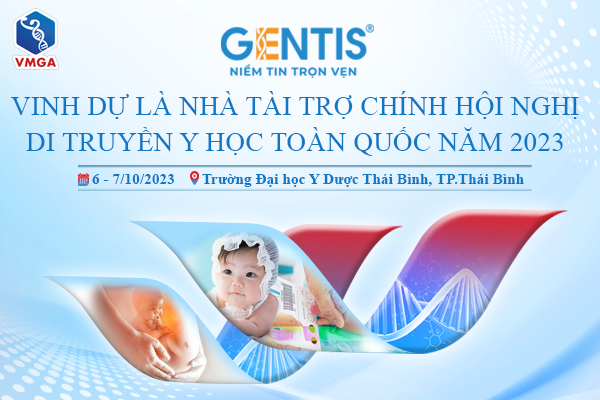 VMGA

GENTIS®
NIỀM TIN TRỌN VẸN

VINH DỰ LÀ NHÀ TÀI TRỢ CHÍNH HỘI NGHỊ DI TRUYỀN Y HỌC TOÀN QUỐC NĂM 2023

6 - 7/10/2023 Trường Đại học Y Dược Thái Bình, TP.Thái Bình